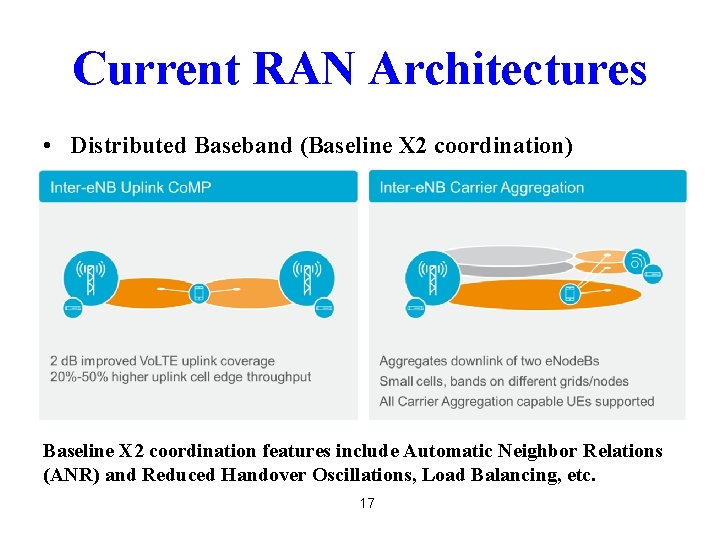 Current RAN Architectures

• Distributed Baseband (Baseline X2 coordination)

Inter-eNB Uplink CoMP

2 dB improved VoLTE uplink coverage
20%-50% higher uplink cell edge throughput

Inter-eNB Carrier Aggregation

Aggregates downlink of two eNodeBs
Small cells, bands on different grids/nodes
All Carrier Aggregation capable UEs supported

Baseline X2 coordination features include Automatic Neighbor Relations (ANR) and Reduced Handover Oscillations, Load Balancing, etc.

17